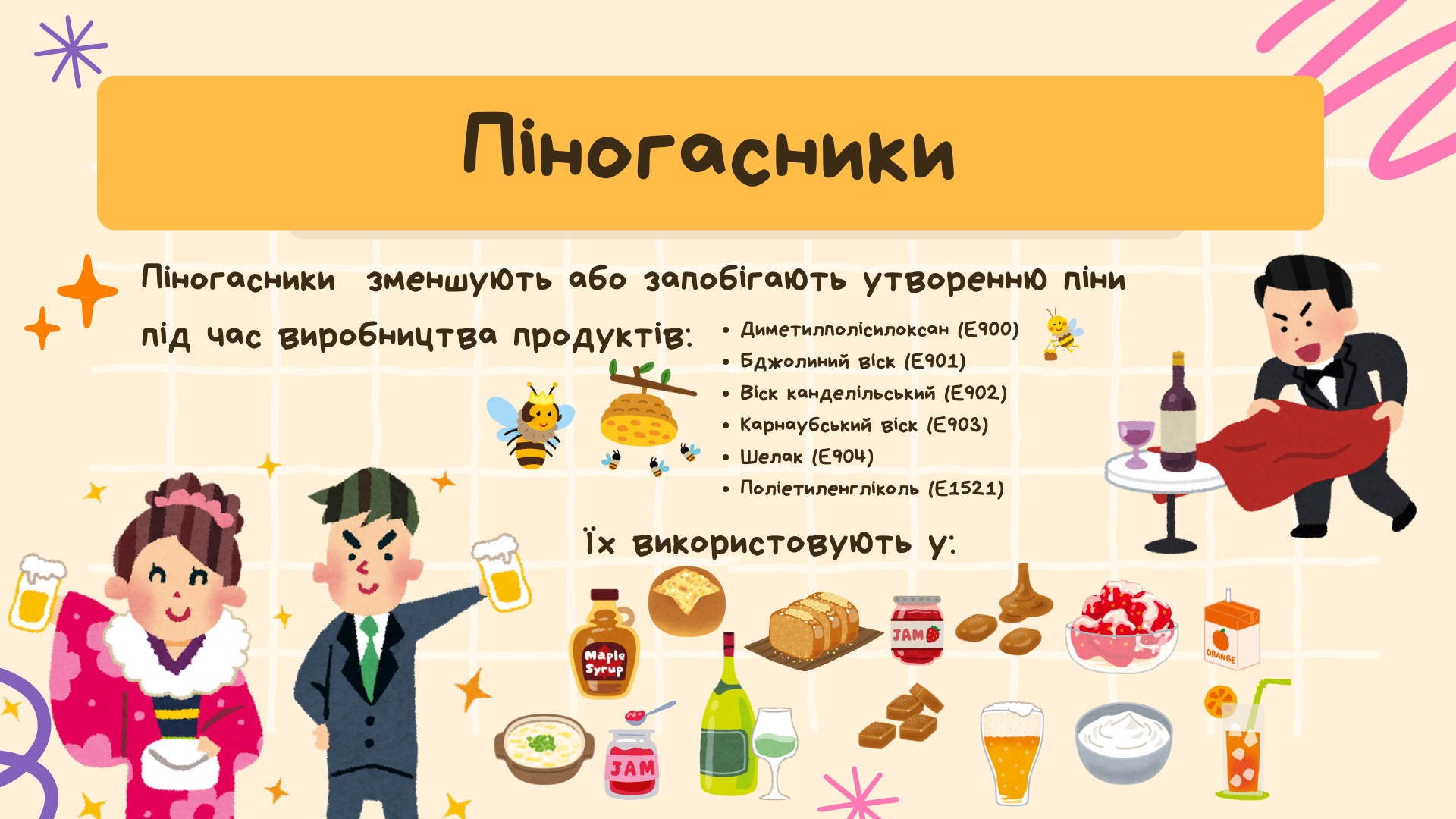 Піногасники

Піногасники зменшують або запобігають утворенню піни під час виробництва продуктів:

• Диметилполісилоксан (E900)
• Бджолиний віск (E901)
• Віск канделільський (E902)
• Карнаубський віск (E903)
• Шелак (E904)
• Поліетиленгліколь (E1521)

Їх використовують у:

Maple Syrup

JAM

ORANGE

JAM